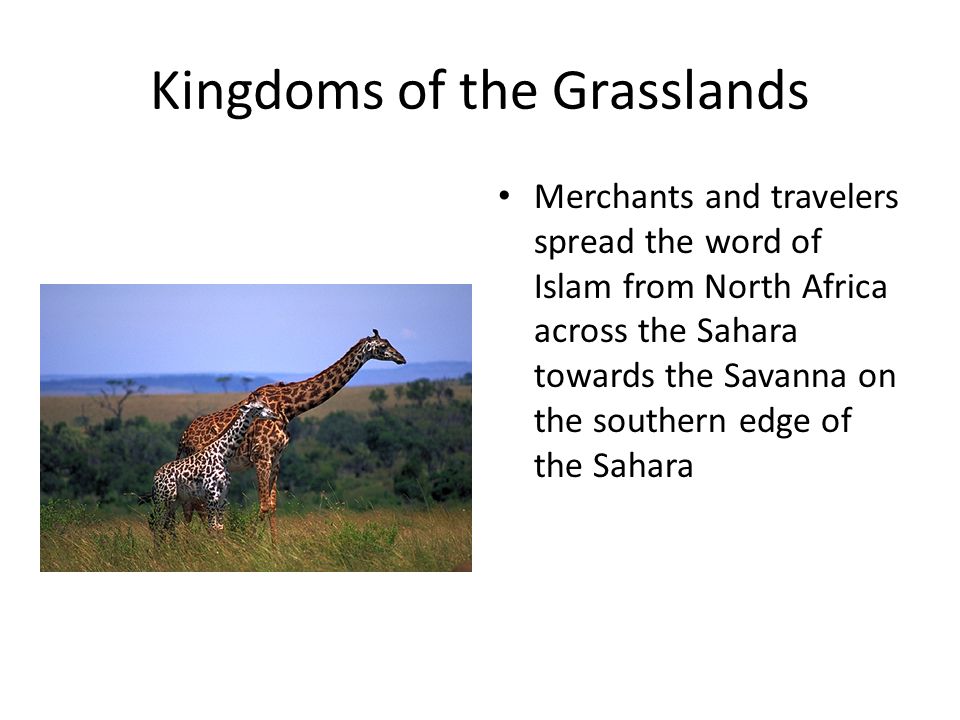 Kingdoms of the Grasslands

• Merchants and travelers spread the word of Islam from North Africa across the Sahara towards the Savanna on the southern edge of the Sahara